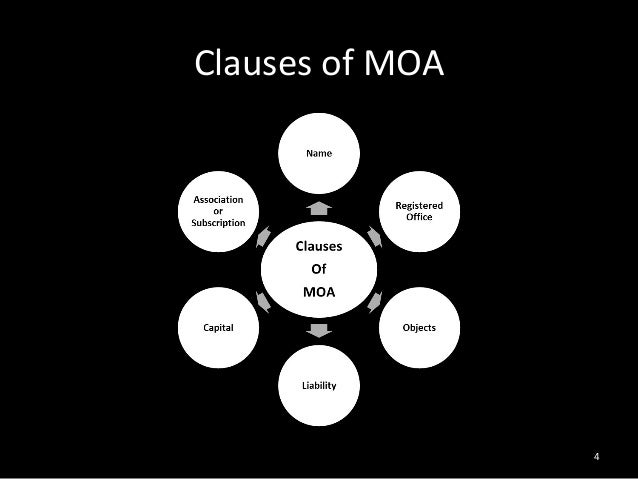 Clauses of MOA

Clauses Of MOA

Name

Registered Office

Objects

Liability

Capital

Association or Subscription

4